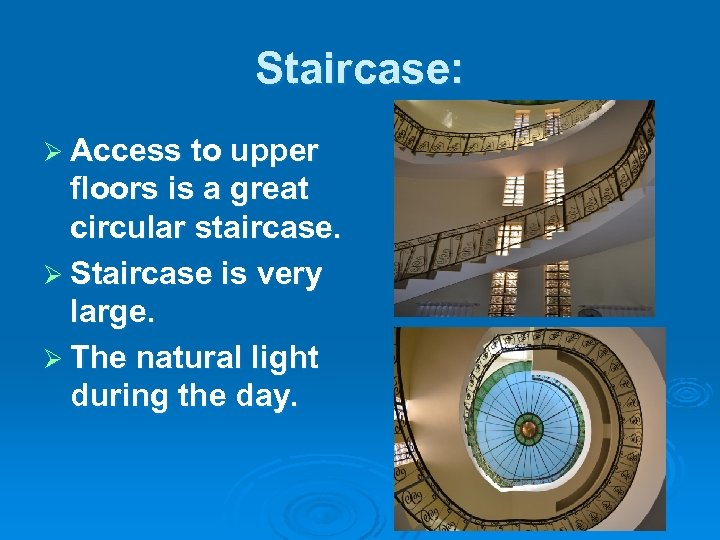 Staircase:

➢ Access to upper floors is a great circular staircase.

➢ Staircase is very large.

➢ The natural light during the day.